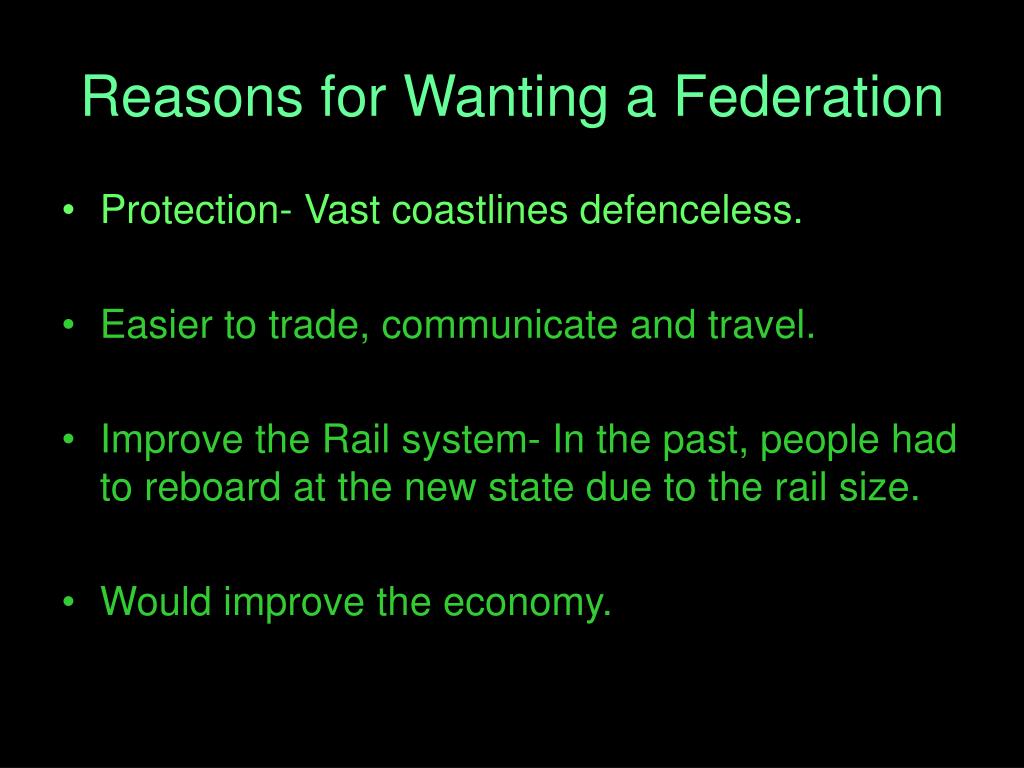 Reasons for Wanting a Federation

• Protection- Vast coastlines defenceless.

• Easier to trade, communicate and travel.

• Improve the Rail system- In the past, people had to reboard at the new state due to the rail size.

• Would improve the economy.